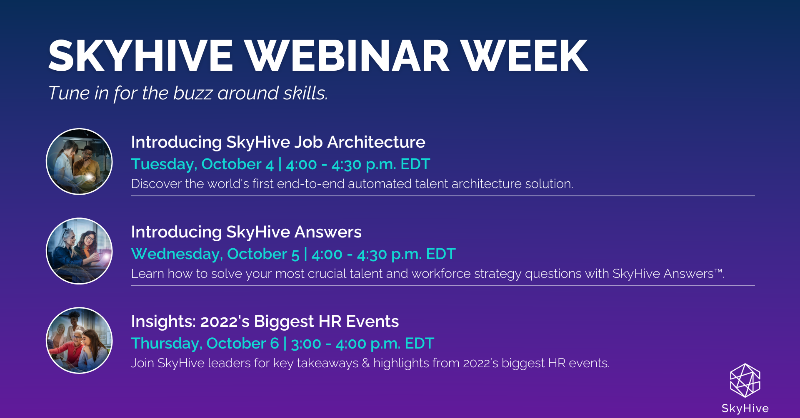 SKYHIVE WEBINAR WEEK

Tune in for the buzz around skills.

Introducing SkyHive Job Architecture
Tuesday, October 4 | 4:00 - 4:30 p.m. EDT
Discover the world's first end-to-end automated talent architecture solution.

Introducing SkyHive Answers
Wednesday, October 5 | 4:00 - 4:30 p.m. EDT
Learn how to solve your most crucial talent and workforce strategy questions with SkyHive Answers™.

Insights: 2022's Biggest HR Events
Thursday, October 6 | 3:00 - 4:00 p.m. EDT
Join SkyHive leaders for key takeaways & highlights from 2022's biggest HR events.

SkyHive